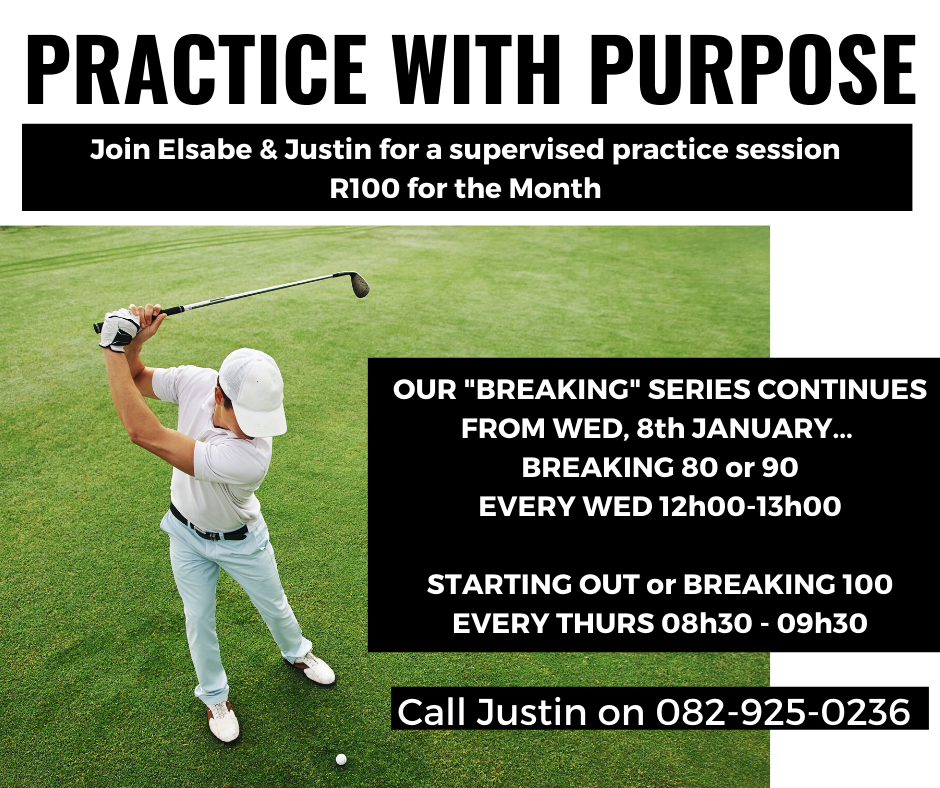 PRACTICE WITH PURPOSE

Join Elsabe & Justin for a supervised practice session
R100 for the Month

OUR "BREAKING" SERIES CONTINUES FROM WED, 8th JANUARY...
BREAKING 80 or 90
EVERY WED 12h00-13h00

STARTING OUT or BREAKING 100
EVERY THURS 08h30 - 09h30

Call Justin on 082-925-0236